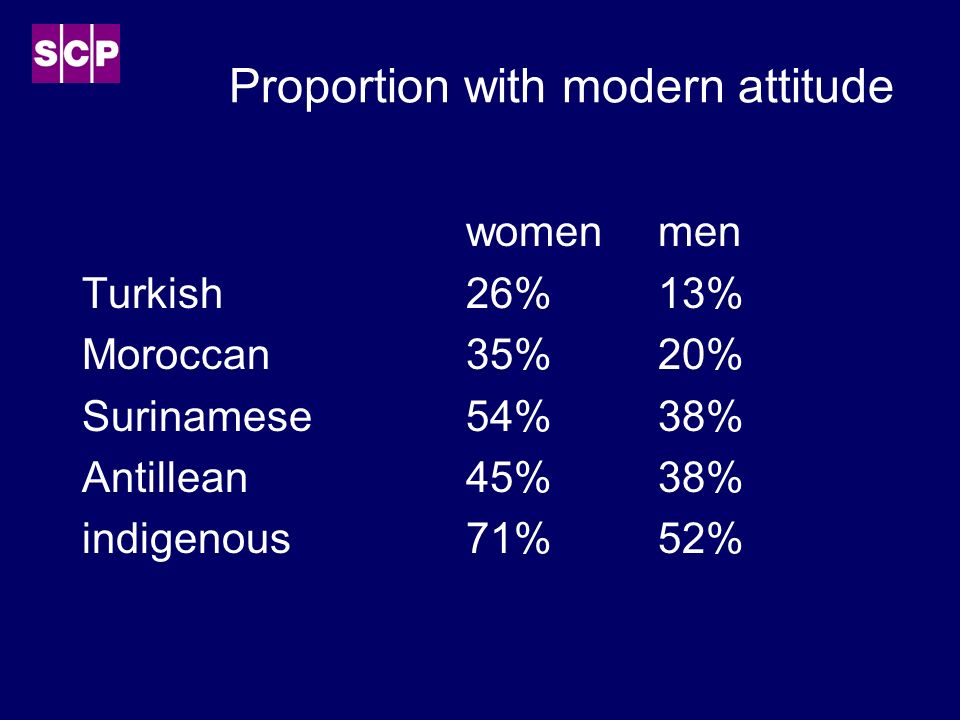 SCP

Proportion with modern attitude

| | women | men |
|---|---|---|
| Turkish | 26% | 13% |
| Moroccan | 35% | 20% |
| Surinamese | 54% | 38% |
| Antillean | 45% | 38% |
| indigenous | 71% | 52% |